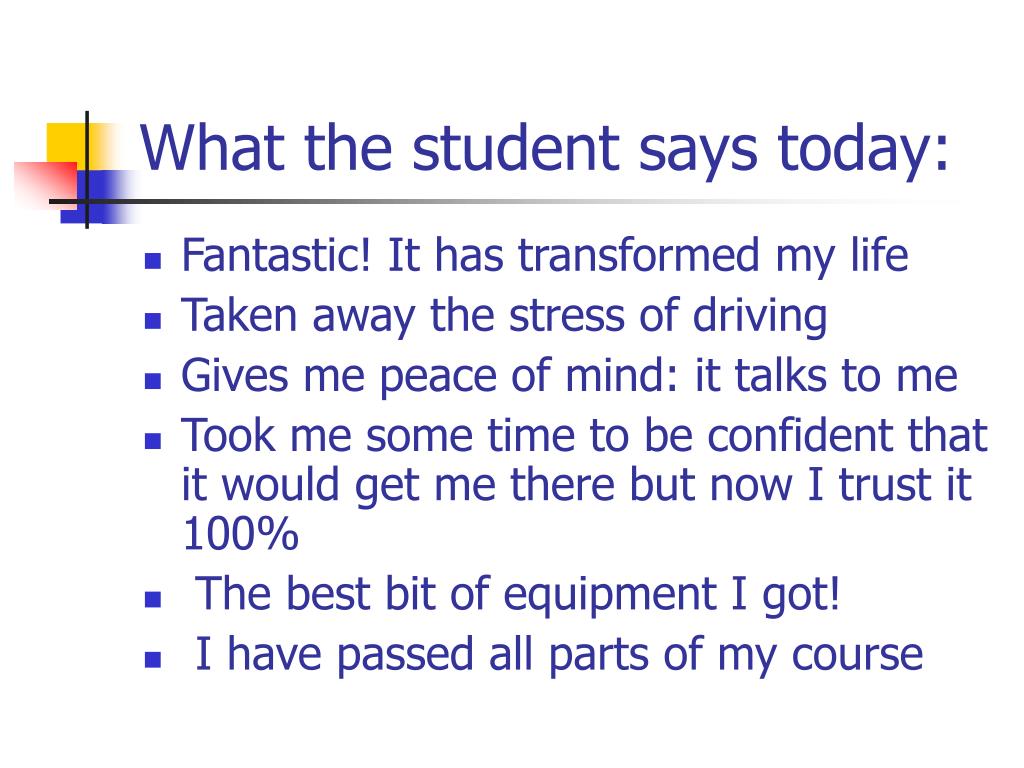 What the student says today:

- Fantastic! It has transformed my life
- Taken away the stress of driving
- Gives me peace of mind: it talks to me
- Took me some time to be confident that it would get me there but now I trust it 100%
- The best bit of equipment I got!
- I have passed all parts of my course